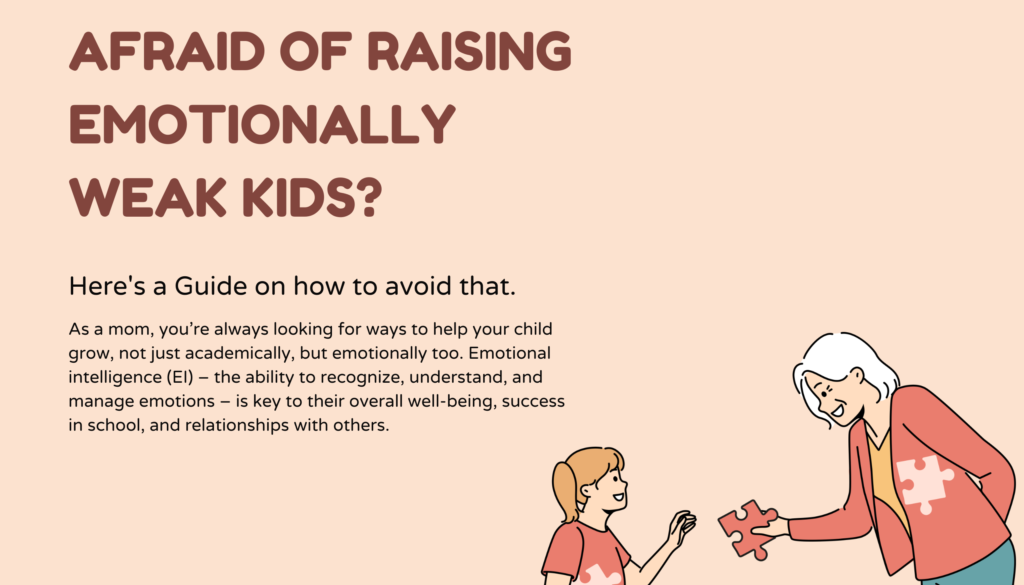 AFRAID OF RAISING EMOTIONALLY WEAK KIDS?

Here's a Guide on how to avoid that.

As a mom, you're always looking for ways to help your child grow, not just academically, but emotionally too. Emotional intelligence (EI) – the ability to recognize, understand, and manage emotions – is key to their overall well-being, success in school, and relationships with others.